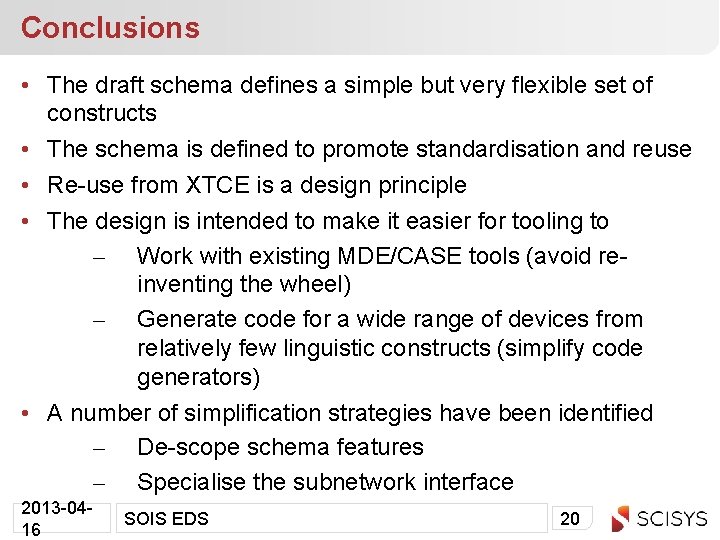 Conclusions

• The draft schema defines a simple but very flexible set of constructs
• The schema is defined to promote standardisation and reuse
• Re-use from XTCE is a design principle
• The design is intended to make it easier for tooling to
– Work with existing MDE/CASE tools (avoid re-inventing the wheel)
– Generate code for a wide range of devices from relatively few linguistic constructs (simplify code generators)
• A number of simplification strategies have been identified
– De-scope schema features
– Specialise the subnetwork interface

2013-04-16

SOIS EDS

20

SCISYS